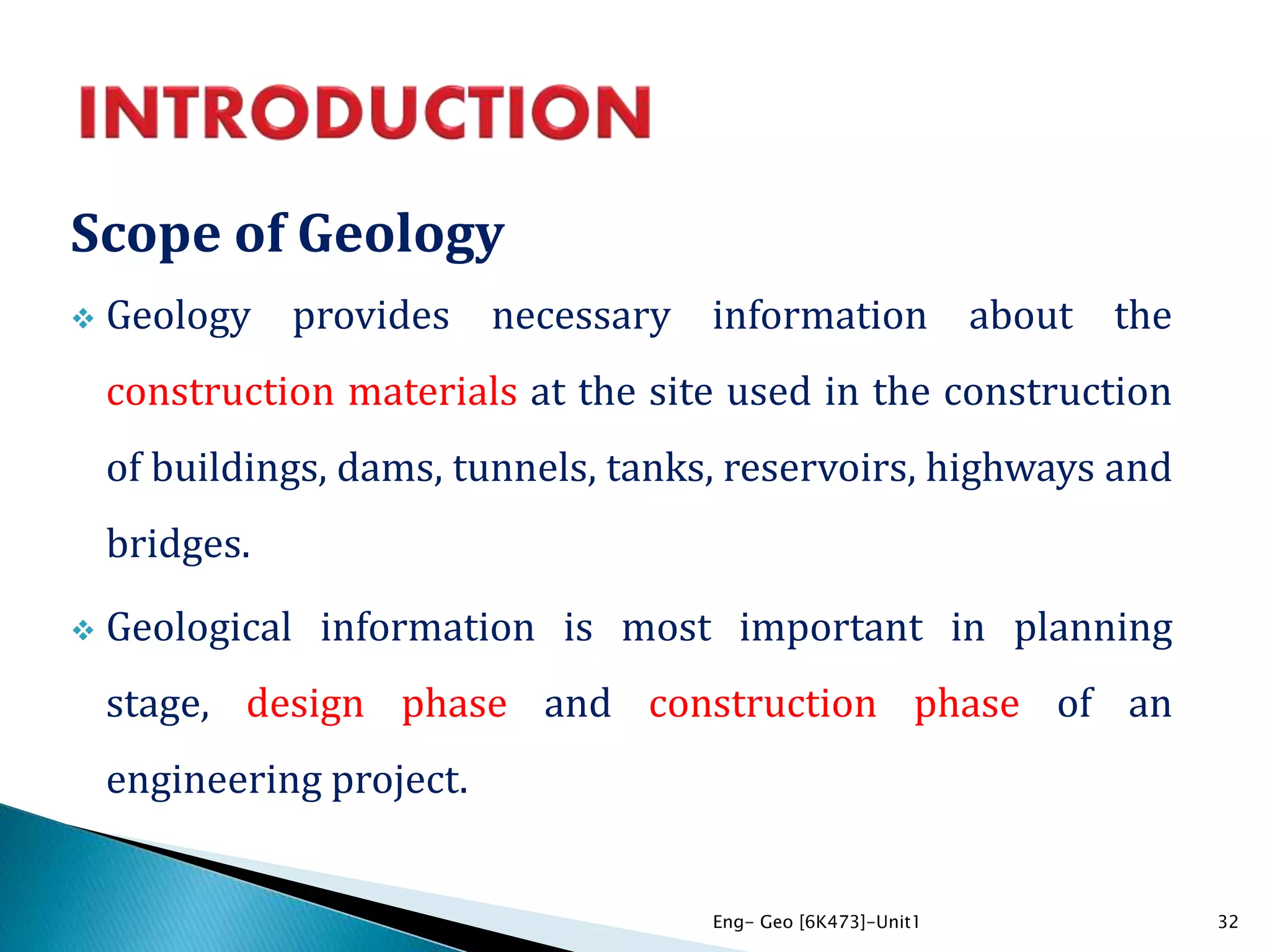 INTRODUCTION

Scope of Geology

❖ Geology provides necessary information about the construction materials at the site used in the construction of buildings, dams, tunnels, tanks, reservoirs, highways and bridges.

❖ Geological information is most important in planning stage, design phase and construction phase of an engineering project.

Eng- Geo [6K473]-Unit1

32